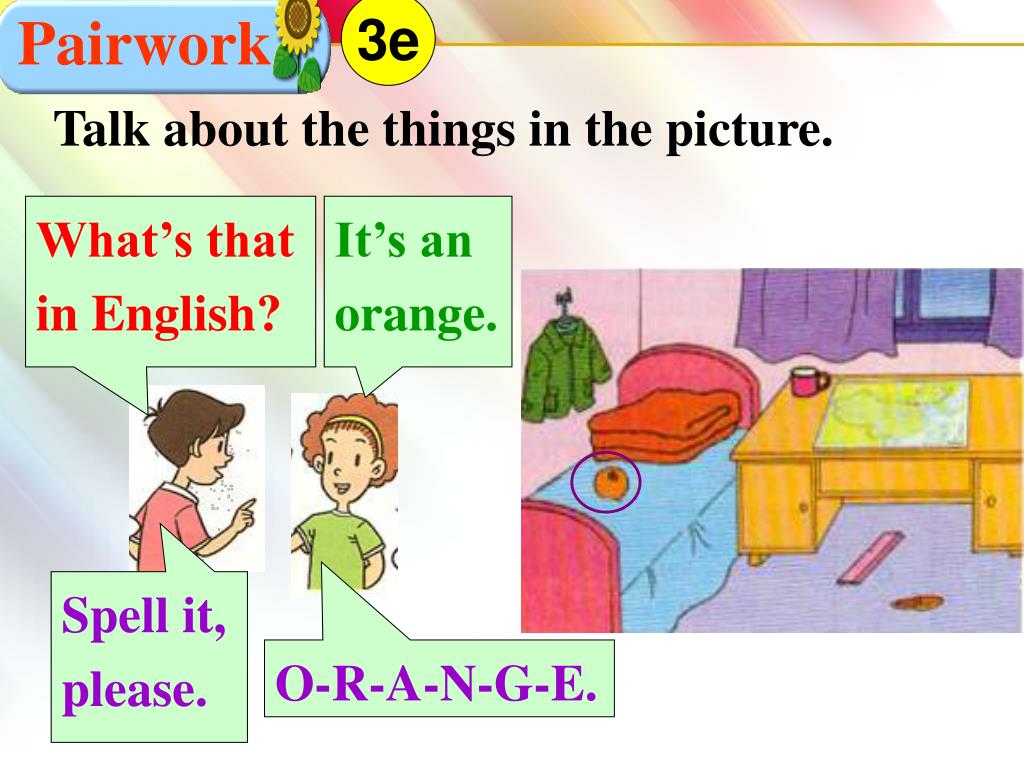 Pairwork 3e

Talk about the things in the picture.

What's that in English?

It's an orange.

Spell it, please.

O-R-A-N-G-E.